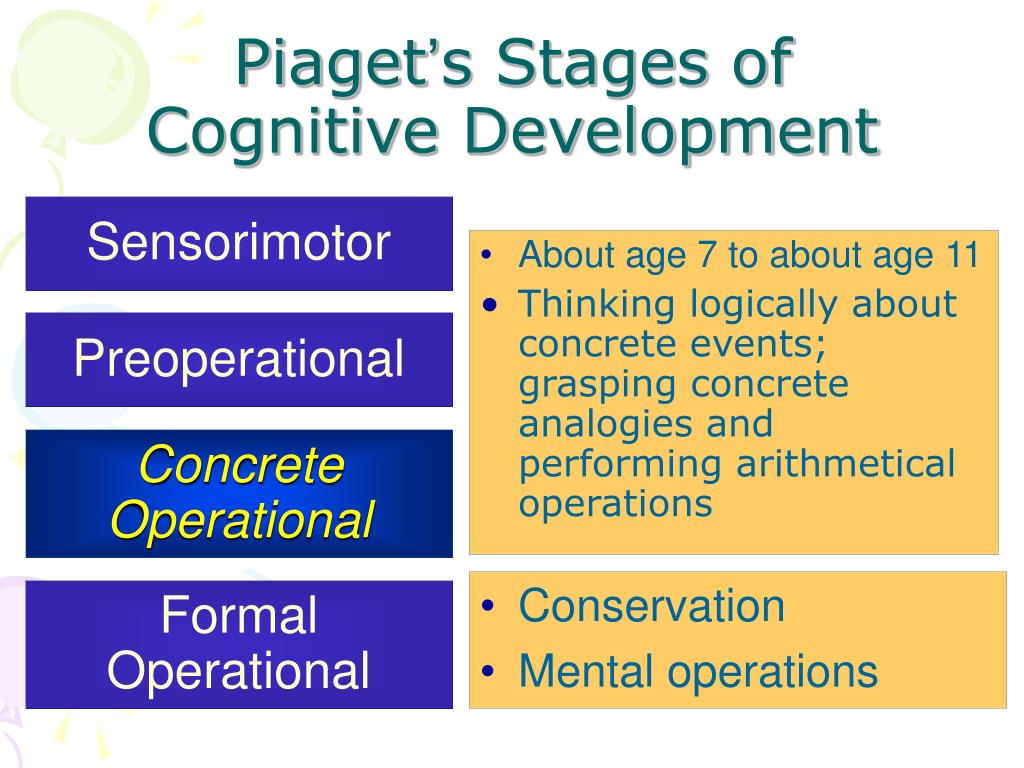 Piaget's Stages of Cognitive Development

Sensorimotor

Preoperational

Concrete Operational

Formal Operational

• About age 7 to about age 11
• Thinking logically about concrete events; grasping concrete analogies and performing arithmetical operations

• Conservation
• Mental operations